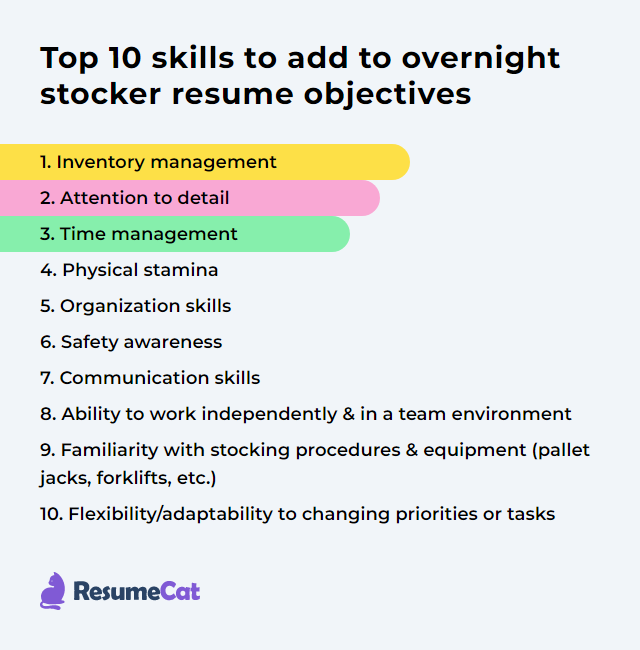 Top 10 skills to add to overnight stocker resume objectives

1. Inventory management
2. Attention to detail
3. Time management
4. Physical stamina
5. Organization skills
6. Safety awareness
7. Communication skills
8. Ability to work independently & in a team environment
9. Familiarity with stocking procedures & equipment (pallet jacks, forklifts, etc.)
10. Flexibility/adaptability to changing priorities or tasks

ResumeCat